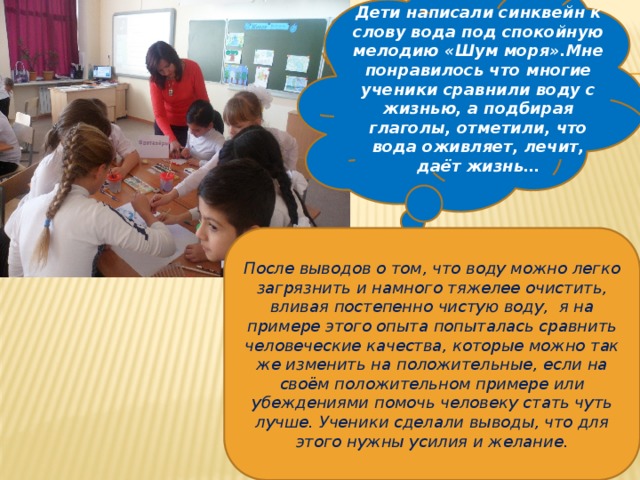 Дети написали синквейн к слову вода под спокойную мелодию «Шум моря».Мне понравилось что многие ученики сравнили воду с жизнью, а подбирая глаголы, отметили, что вода оживляет, лечит, даёт жизнь…

После выводов о том, что воду можно легко загрязнить и намного тяжелее очистить, вливая постепенно чистую воду, я на примере этого опыта попыталась сравнить человеческие качества, которые можно так же изменить на положительные, если на своём положительном примере или убеждениями помочь человеку стать чуть лучше. Ученики сделали выводы, что для этого нужны усилия и желание.